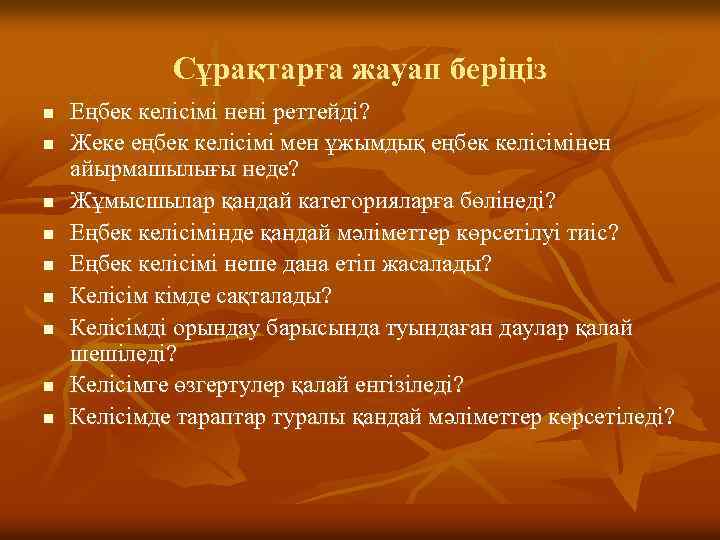 Сұрақтарға жауап беріңіз

- Еңбек келісімі нені реттейді?
- Жеке еңбек келісімі мен ұжымдық еңбек келісімінен айырмашылығы неде?
- Жұмысшылар қандай категорияларға бөлінеді?
- Еңбек келісімінде қандай мәліметтер көрсетілуі тиіс?
- Еңбек келісімі неше дана етіп жасалады?
- Келісім кімде сақталады?
- Келісімді орындау барысында туындаған даулар қалай шешіледі?
- Келісімге өзгертулер қалай енгізіледі?
- Келісімде тараптар туралы қандай мәліметтер көрсетіледі?